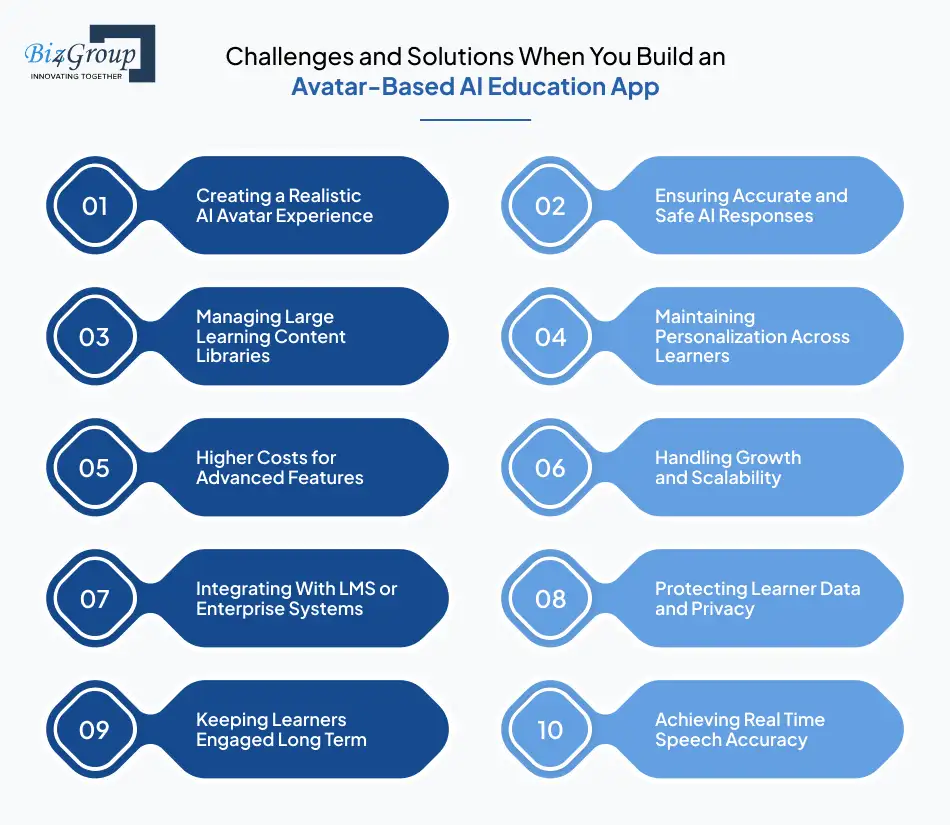 Biz4Group
INNOVATING TOGETHER

Challenges and Solutions When You Build an Avatar-Based AI Education App

01 Creating a Realistic AI Avatar Experience

02 Ensuring Accurate and Safe AI Responses

03 Managing Large Learning Content Libraries

04 Maintaining Personalization Across Learners

05 Higher Costs for Advanced Features

06 Handling Growth and Scalability

07 Integrating With LMS or Enterprise Systems

08 Protecting Learner Data and Privacy

09 Keeping Learners Engaged Long Term

10 Achieving Real Time Speech Accuracy